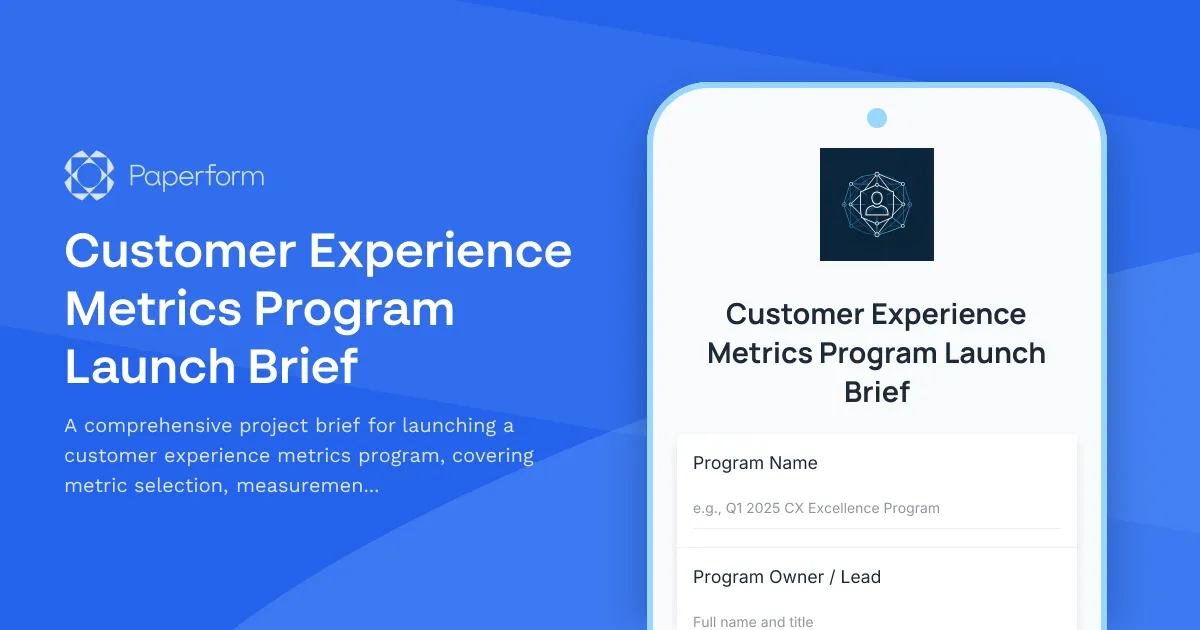 Paperform

Customer Experience Metrics Program Launch Brief

A comprehensive project brief for launching a customer experience metrics program, covering metric selection, measuremen...

Customer Experience Metrics Program Launch Brief

Program Name

e.g., Q1 2025 CX Excellence Program

Program Owner / Lead

Full name and title